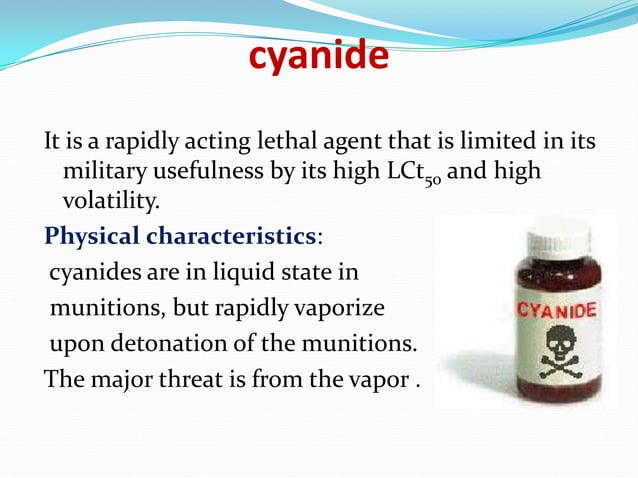 cyanide

It is a rapidly acting lethal agent that is limited in its military usefulness by its high $LCt_{50}$ and high volatility.

Physical characteristics:

cyanides are in liquid state in munitions, but rapidly vaporize upon detonation of the munitions.

The major threat is from the vapor .

CYANIDE